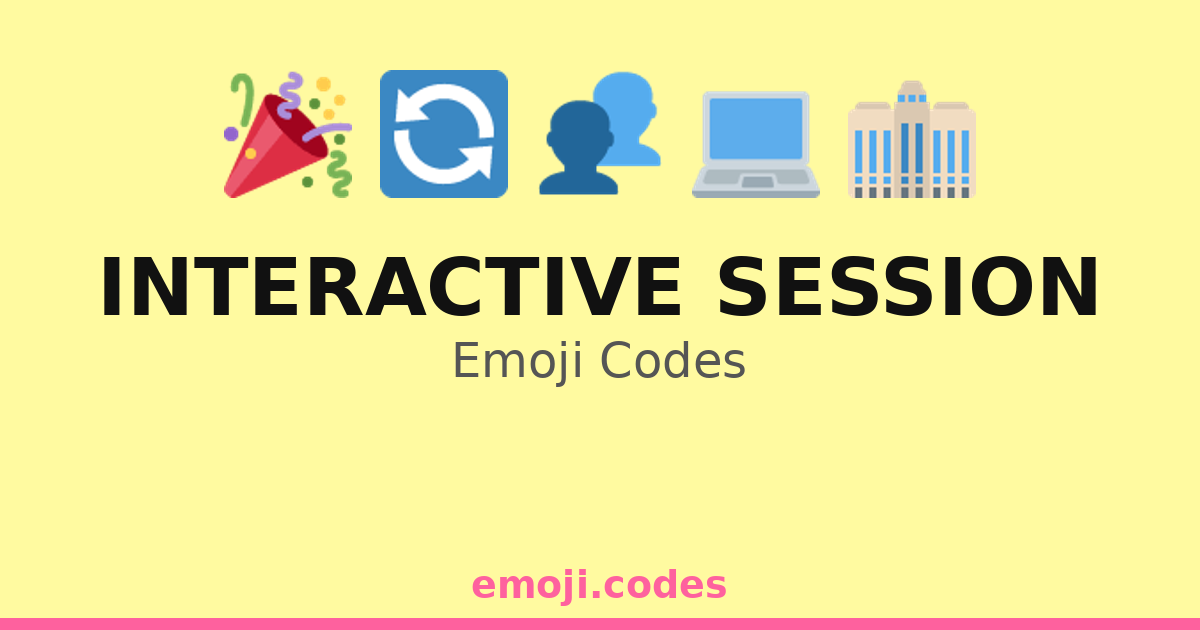 INTERACTIVE SESSION
Emoji Codes

emoji.codes